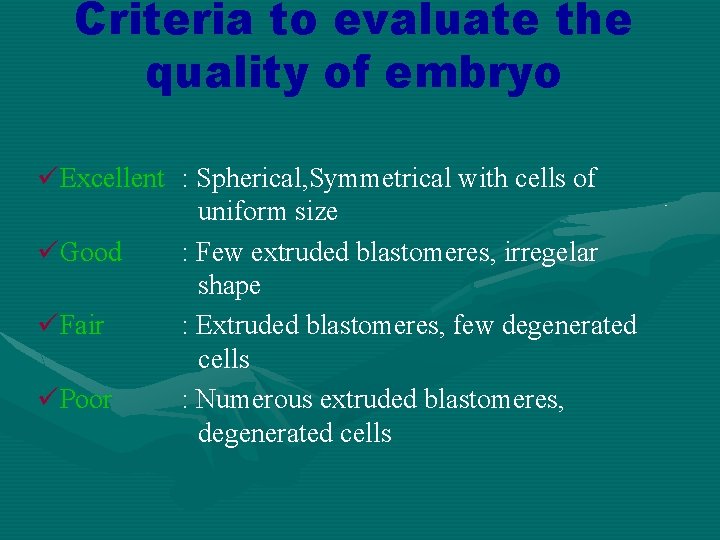 Criteria to evaluate the quality of embryo

✓Excellent : Spherical,Symmetrical with cells of uniform size

✓Good : Few extruded blastomeres, irregelar shape

✓Fair : Extruded blastomeres, few degenerated cells

✓Poor : Numerous extruded blastomeres, degenerated cells